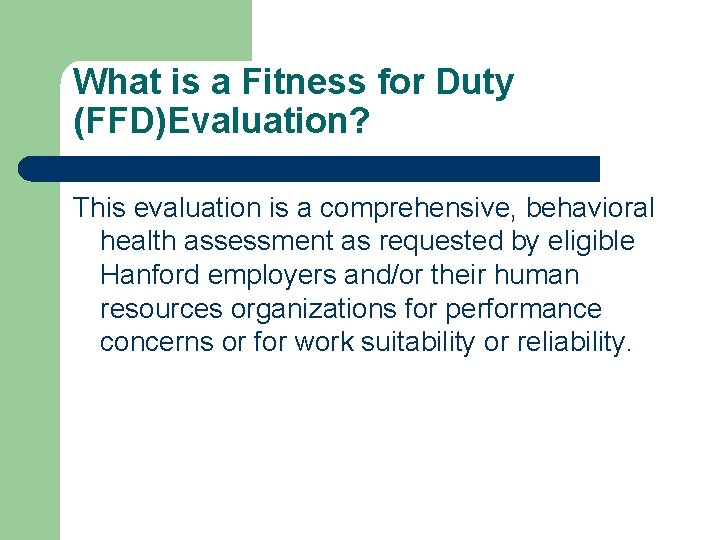 What is a Fitness for Duty (FFD)Evaluation?

This evaluation is a comprehensive, behavioral health assessment as requested by eligible Hanford employers and/or their human resources organizations for performance concerns or for work suitability or reliability.